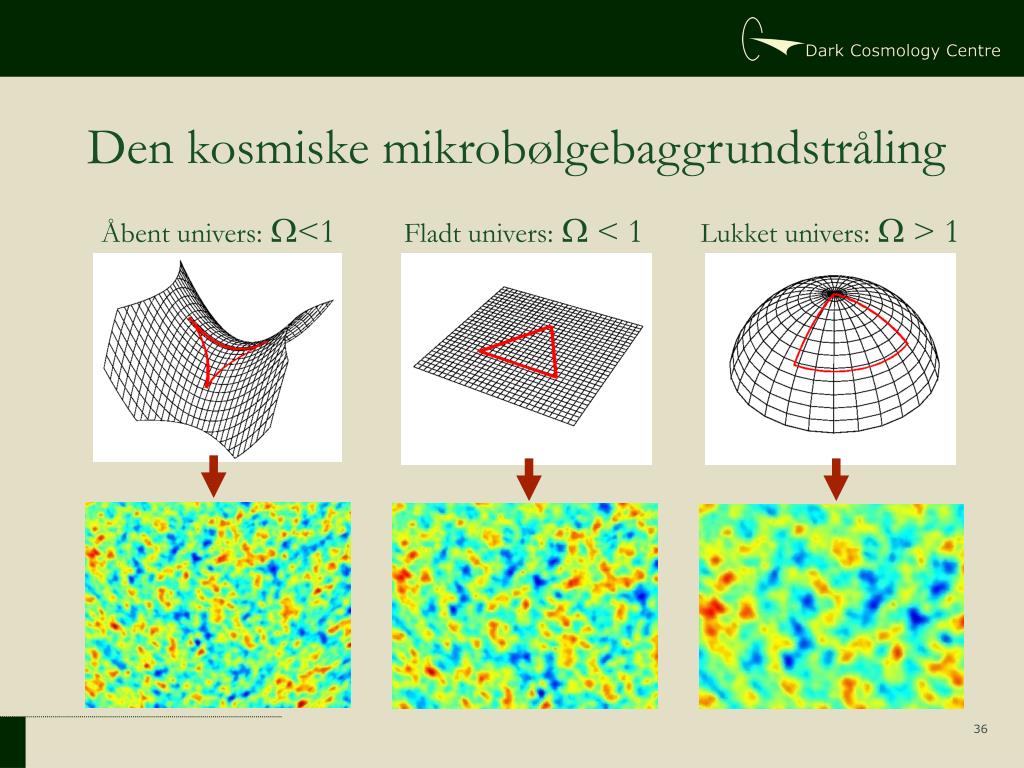 Dark Cosmology Centre

Den kosmiske mikrobølgebaggrundstråling

Åbent univers: $\Omega<1$

Fladt univers: $\Omega < 1$

Lukket univers: $\Omega > 1$

36